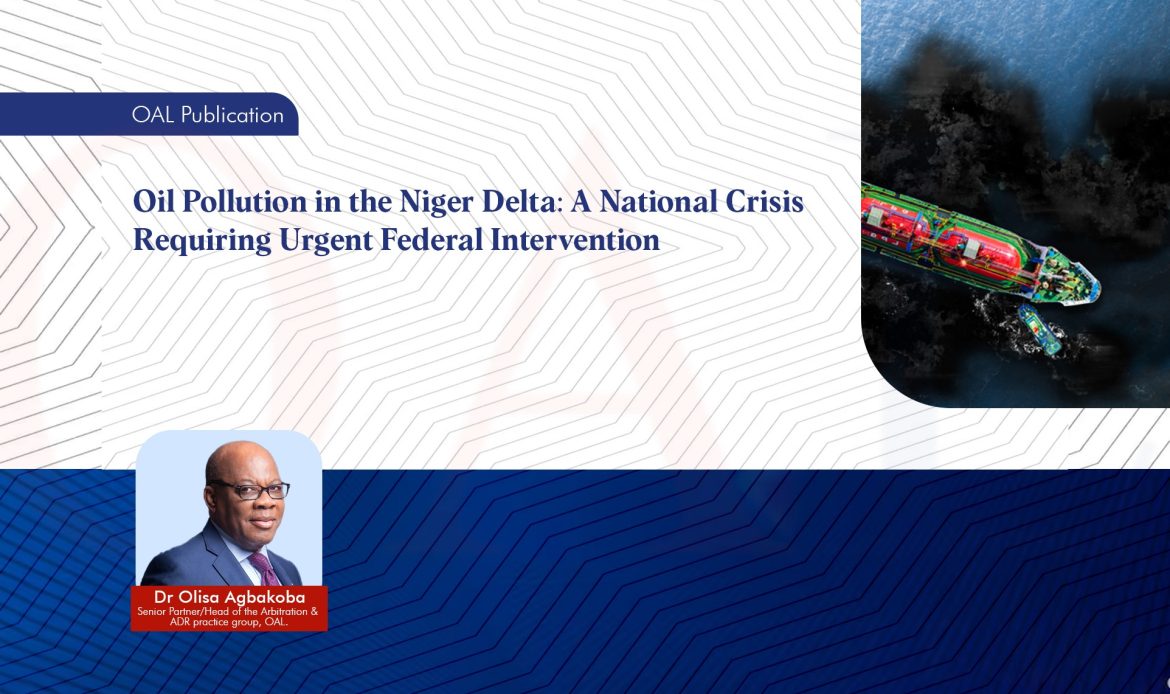 OAL Publication

Oil Pollution in the Niger Delta: A National Crisis Requiring Urgent Federal Intervention

Dr Olisa Agbakoba
Senior Partner/Head of the Arbitration & ADR practice group, OAL.